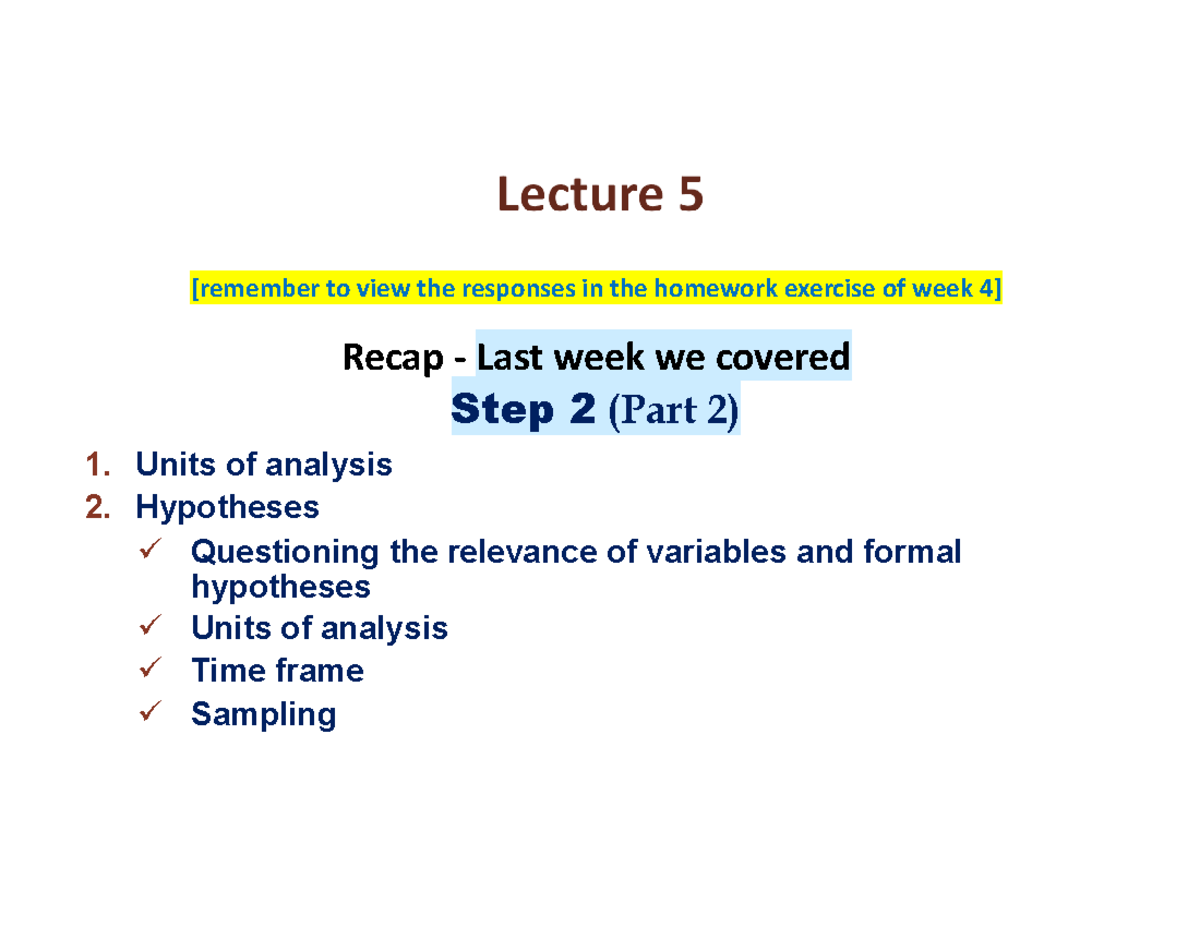 Lecture 5

[remember to view the responses in the homework exercise of week 4]

Recap - Last week we covered

Step 2 (Part 2)

1. Units of analysis
2. Hypotheses
✓ Questioning the relevance of variables and formal hypotheses
✓ Units of analysis
✓ Time frame
✓ Sampling